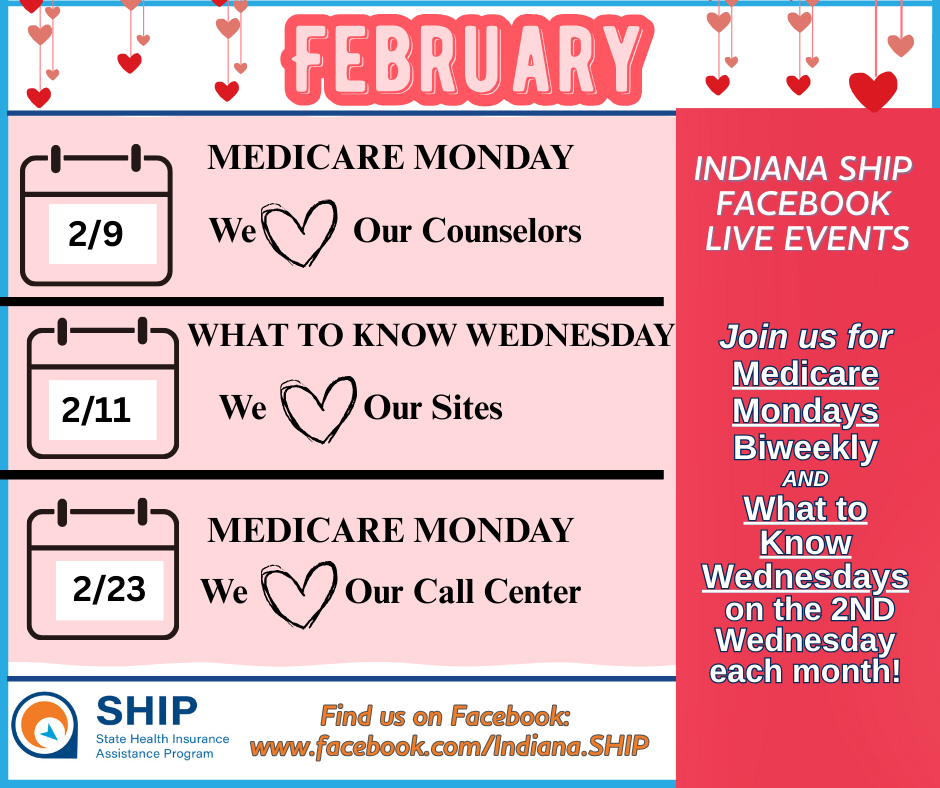 FEBRUARY

2/9

MEDICARE MONDAY

We Our Counselors

2/11

WHAT TO KNOW WEDNESDAY

We Our Sites

2/23

MEDICARE MONDAY

We Our Call Center

INDIANA SHIP FACEBOOK LIVE EVENTS

Join us for Medicare Mondays Biweekly AND What to Know Wednesdays on the 2ND Wednesday each month!

SHIP
State Health Insurance Assistance Program

Find us on Facebook:
www.facebook.com/Indiana.SHIP